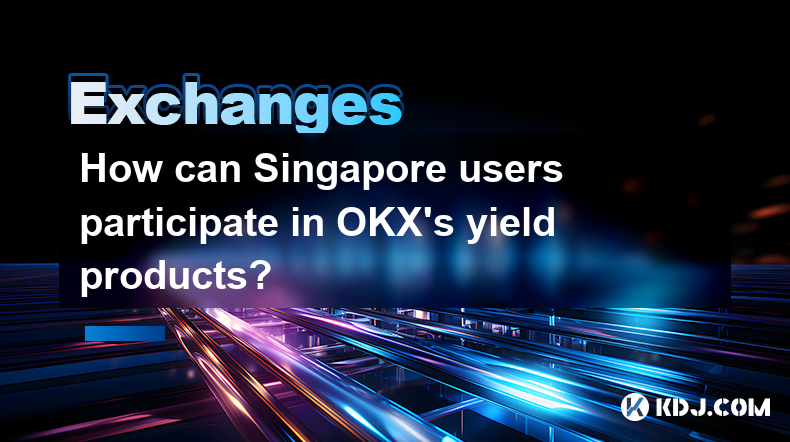 Exchanges

How can Singapore users participate in OKX's yield products?

KDJ.COM